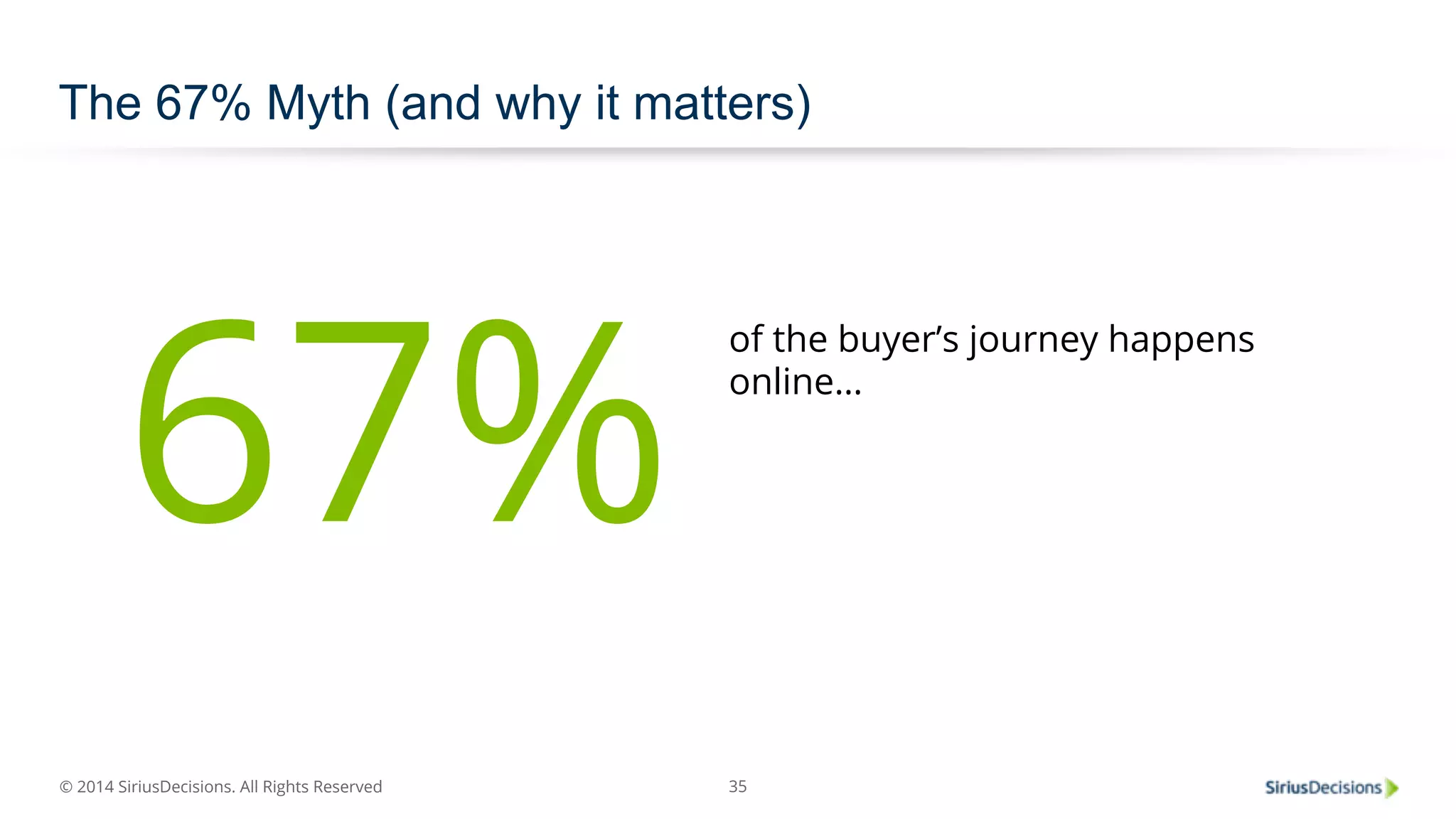 The 67% Myth (and why it matters)

67%

of the buyer’s journey happens online…

© 2014 SiriusDecisions. All Rights Reserved

35

SiriusDecisions